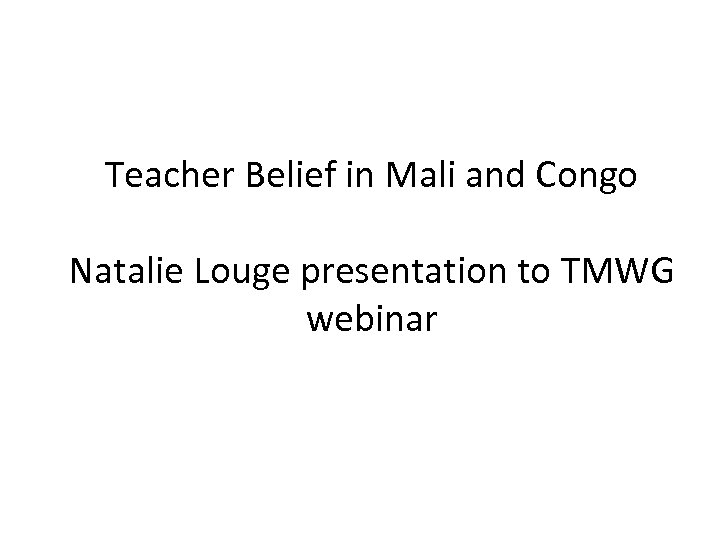 Teacher Belief in Mali and Congo

Natalie Louge presentation to TMWG webinar